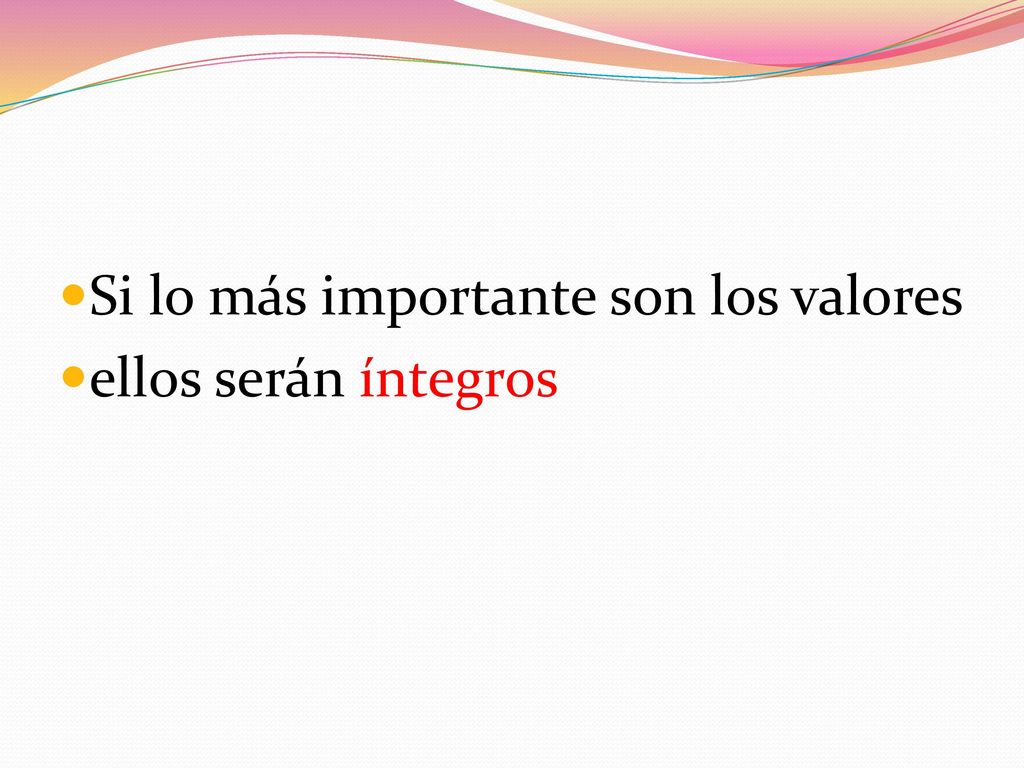 Si lo más importante son los valores
ellos serán íntegros